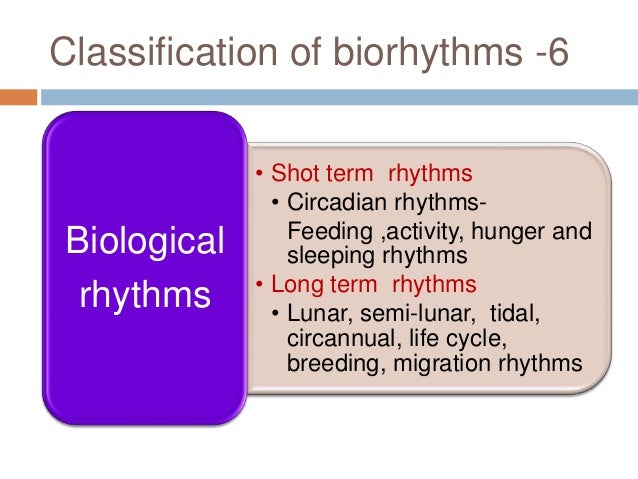 Classification of biorhythms -6

Biological rhythms

• Shot term rhythms
  • Circadian rhythms- Feeding ,activity, hunger and sleeping rhythms
• Long term rhythms
  • Lunar, semi-lunar, tidal, circannual, life cycle, breeding, migration rhythms